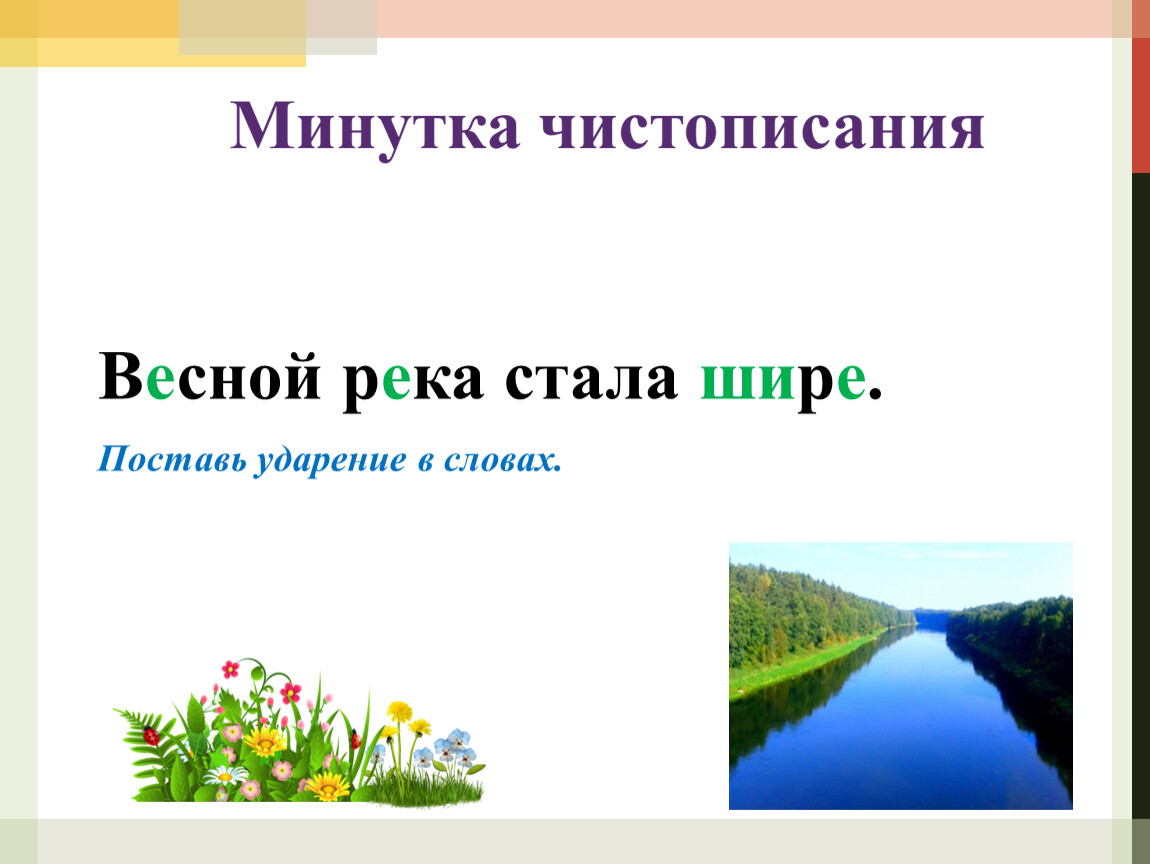 Минутка чистописания

Весной река стала шире.

Поставь ударение в словах.